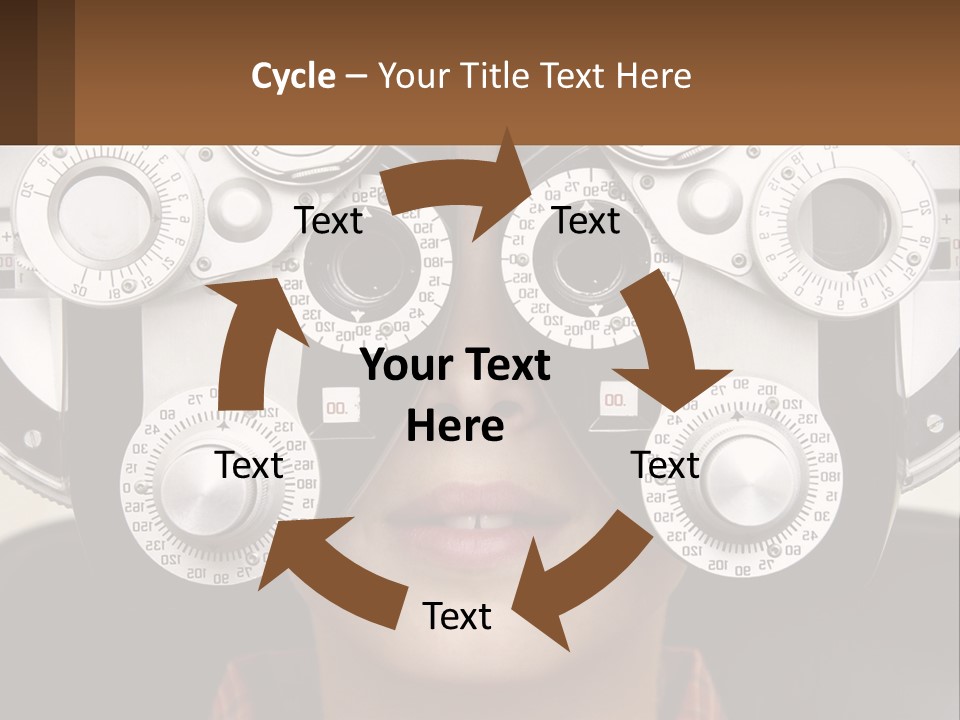 Cycle – Your Title Text Here

Text

Text

Your Text Here

Text

Text

Text